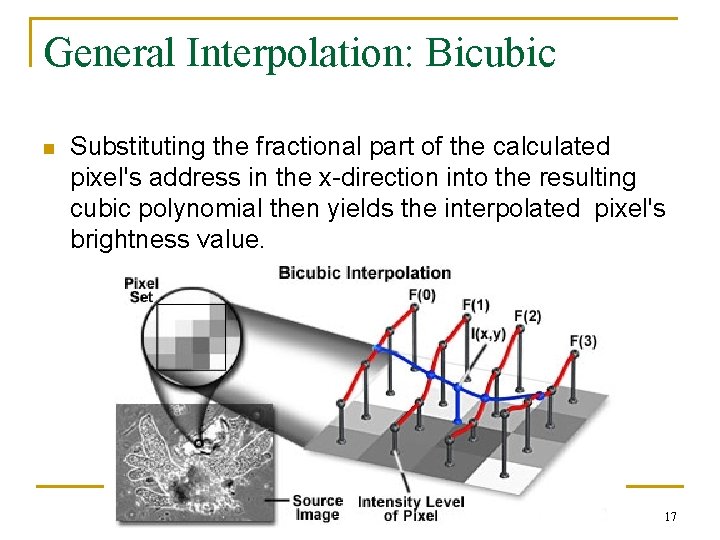 General Interpolation: Bicubic

Substituting the fractional part of the calculated pixel's address in the x-direction into the resulting cubic polynomial then yields the interpolated pixel's brightness value.

Bicubic Interpolation

Pixel Set

F(0)

F(1)

F(2)

F(3)

I(x,y)

Source Image

Intensity Level of Pixel

17